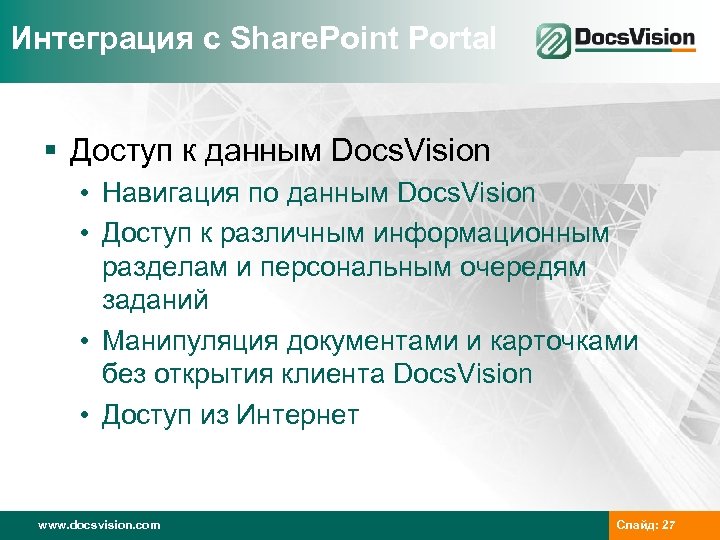 Интеграция с SharePoint Portal

DocsVision

▪ Доступ к данным DocsVision
• Навигация по данным DocsVision
• Доступ к различным информационным разделам и персональным очередям заданий
• Манипуляция документами и карточками без открытия клиента DocsVision
• Доступ из Интернет

www.docsvision.com

Слайд: 27